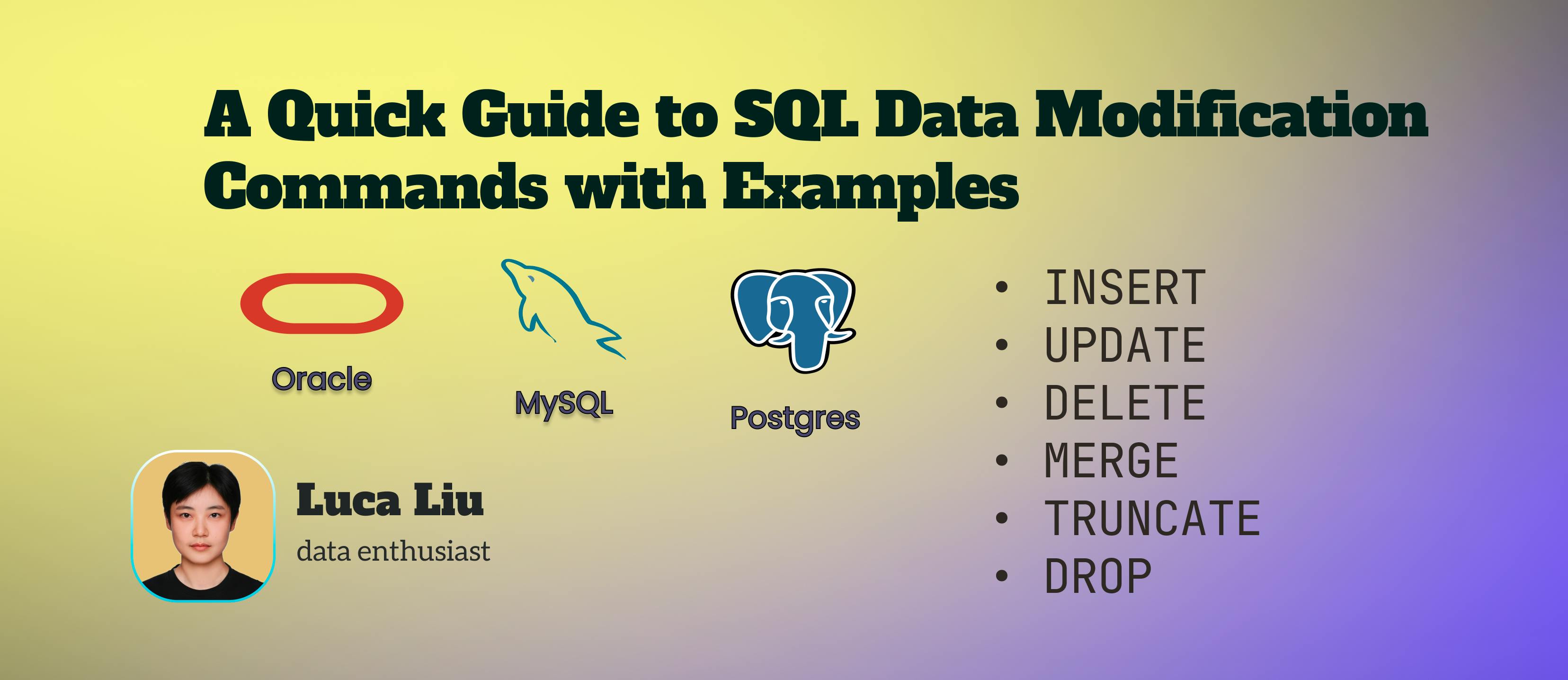 A Quick Guide to SQL Data Modification Commands with Examples

Oracle

MySQL

Postgres

- INSERT
- UPDATE
- DELETE
- MERGE
- TRUNCATE
- DROP

Luca Liu

data enthusiast